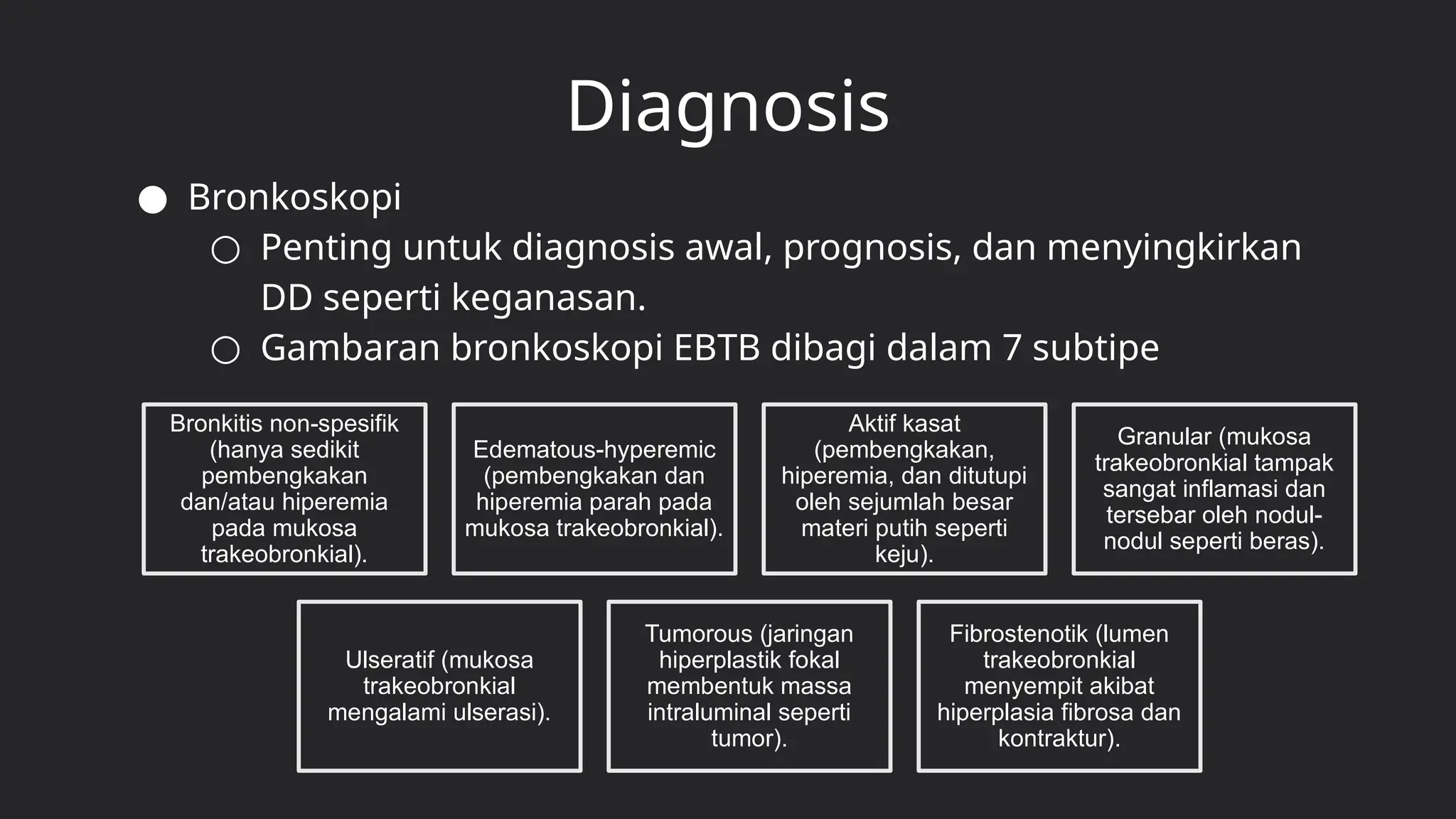 Diagnosis

● Bronkoskopi

○ Penting untuk diagnosis awal, prognosis, dan menyingkirkan DD seperti keganasan.

○ Gambaran bronkoskopi EBTB dibagi dalam 7 subtipe

Bronkitis non-spesifik (hanya sedikit pembengkakan dan/atau hiperemia pada mukosa trakeobronkial).

Edematous-hyperemic (pembengkakan dan hiperemia parah pada mukosa trakeobronkial).

Aktif kasat (pembengkakan, hiperemia, dan ditutupi oleh sejumlah besar materi putih seperti keju).

Granular (mukosa trakeobronkial tampak sangat inflamasi dan tersebar oleh nodul-nodul seperti beras).

Ulseratif (mukosa trakeobronkial mengalami ulserasi).

Tumorous (jaringan hiperplastik fokal membentuk massa intraluminal seperti tumor).

Fibrostenotik (lumen trakeobronkial menyempit akibat hiperplasia fibrosa dan kontraktur).